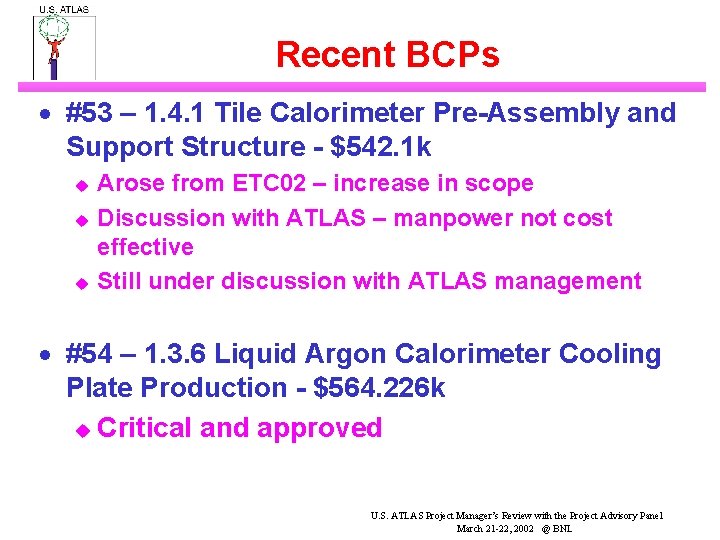 U.S. ATLAS

Recent BCPs

• #53 – 1.4.1 Tile Calorimeter Pre-Assembly and Support Structure - \$542.1k
  ◆ Arose from ETC02 – increase in scope
  ◆ Discussion with ATLAS – manpower not cost effective
  ◆ Still under discussion with ATLAS management

• #54 – 1.3.6 Liquid Argon Calorimeter Cooling Plate Production - \$564.226k
  ◆ Critical and approved

U.S. ATLAS Project Manager's Review with the Project Advisory Panel
March 21-22, 2002 @ BNL